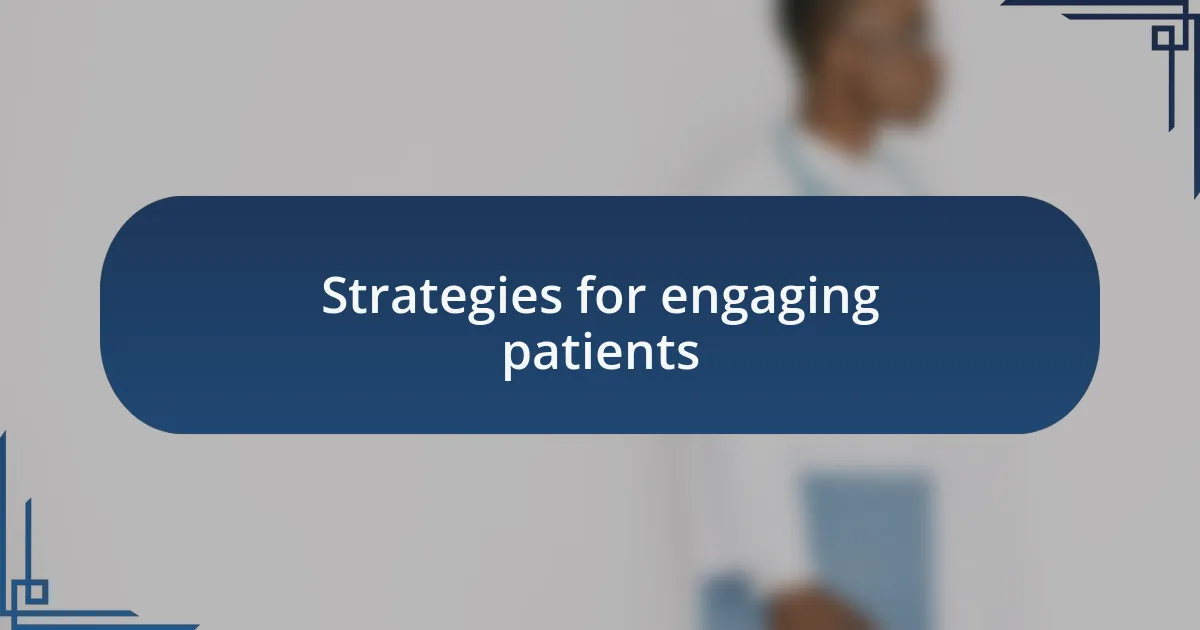 Strategies for engaging patients